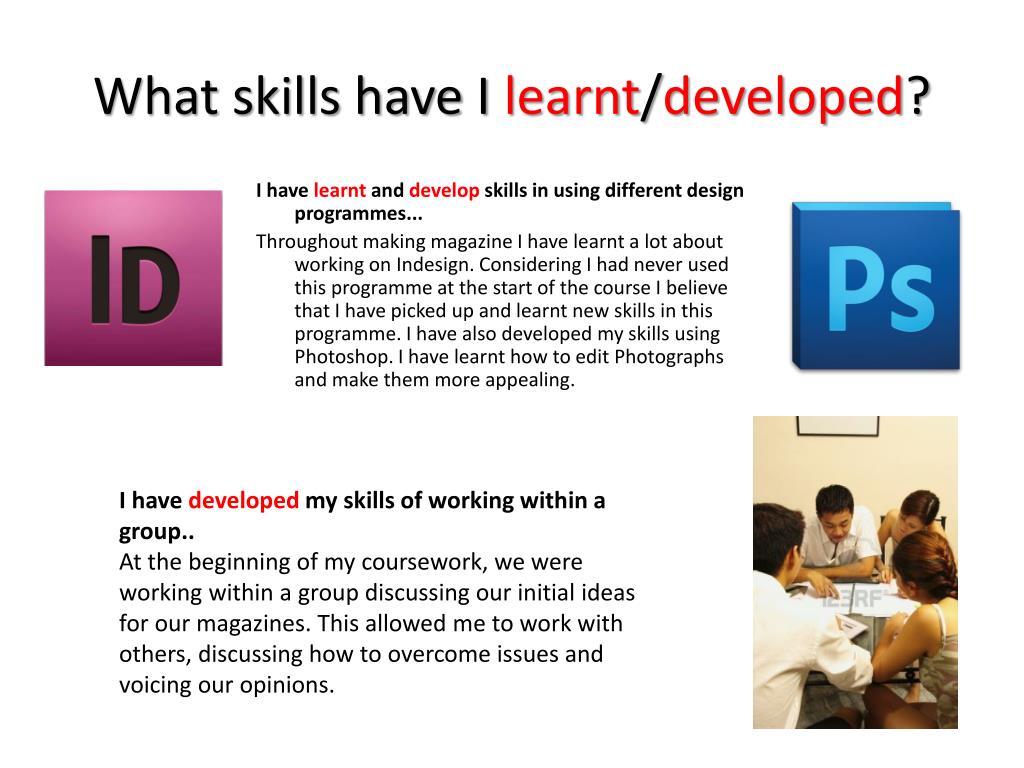 What skills have I learnt/developed?

ID

I have learnt and develop skills in using different design programmes...

Throughout making magazine I have learnt a lot about working on Indesign. Considering I had never used this programme at the start of the course I believe that I have picked up and learnt new skills in this programme. I have also developed my skills using Photoshop. I have learnt how to edit Photographs and make them more appealing.

Ps

I have developed my skills of working within a group..
At the beginning of my coursework, we were working within a group discussing our initial ideas for our magazines. This allowed me to work with others, discussing how to overcome issues and voicing our opinions.

123RF